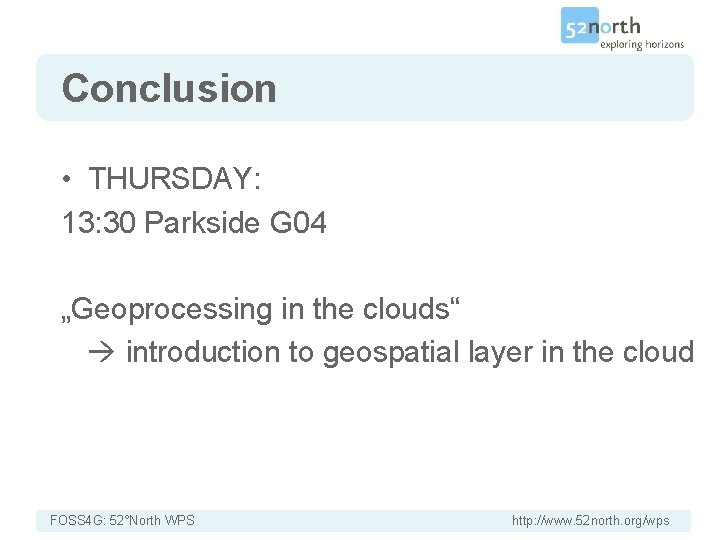 52north
exploring horizons

Conclusion

• THURSDAY:
13:30 Parkside G04

„Geoprocessing in the clouds“
→ introduction to geospatial layer in the cloud

FOSS4G: 52°North WPS

http://www.52north.org/wps